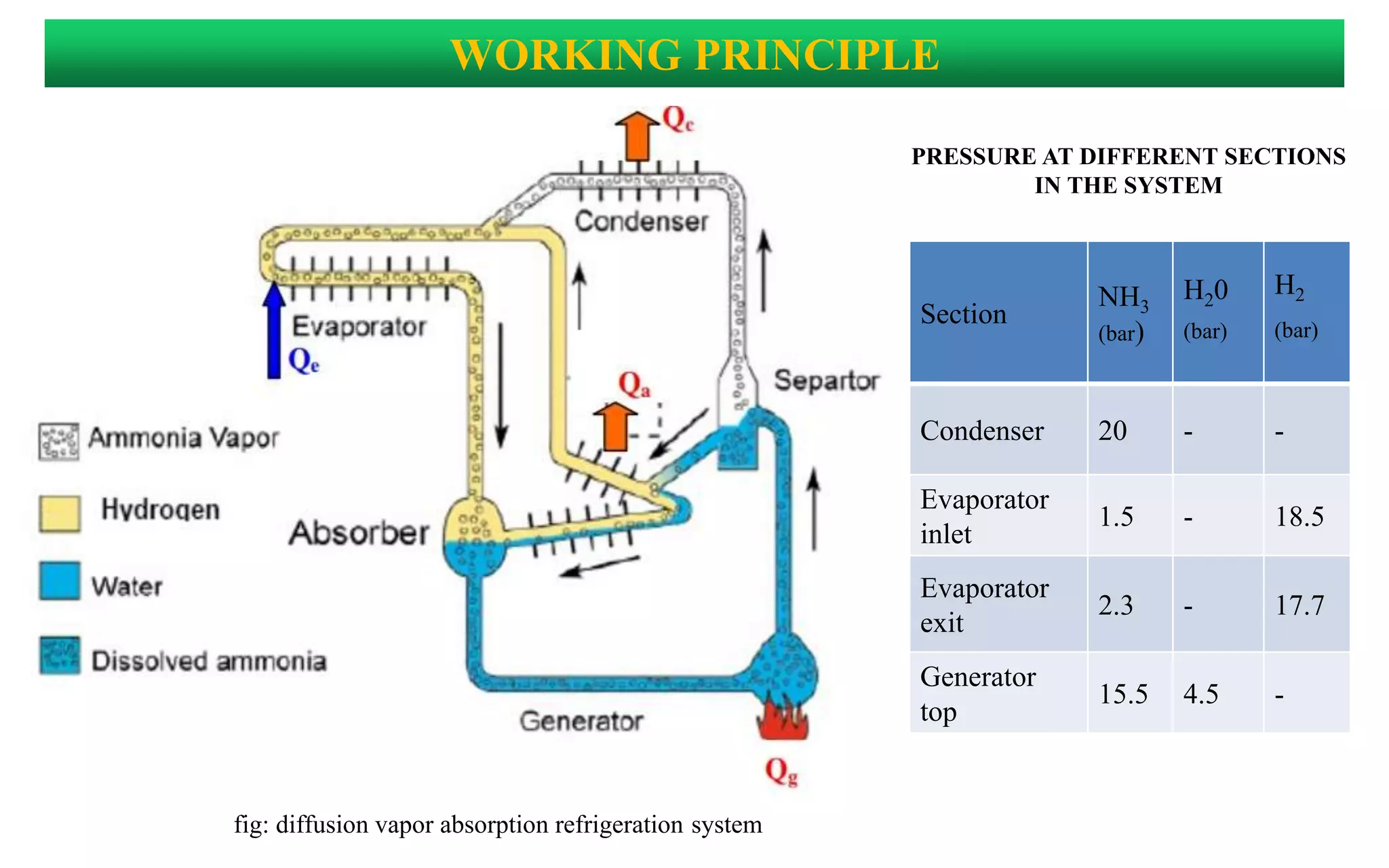 WORKING PRINCIPLE

$Q_c$

Condenser

Evaporator

$Q_e$

$Q_a$

Separtor

Ammonia Vapor

Hydrogen

Water

Dissolved ammonia

Absorber

Generator

$Q_g$

fig: diffusion vapor absorption refrigeration system

PRESSURE AT DIFFERENT SECTIONS IN THE SYSTEM

| Section | $NH_3$ (bar) | $H_20$ (bar) | $H_2$ (bar) |
|---|---|---|---|
| Condenser | 20 | - | - |
| Evaporator inlet | 1.5 | - | 18.5 |
| Evaporator exit | 2.3 | - | 17.7 |
| Generator top | 15.5 | 4.5 | - |